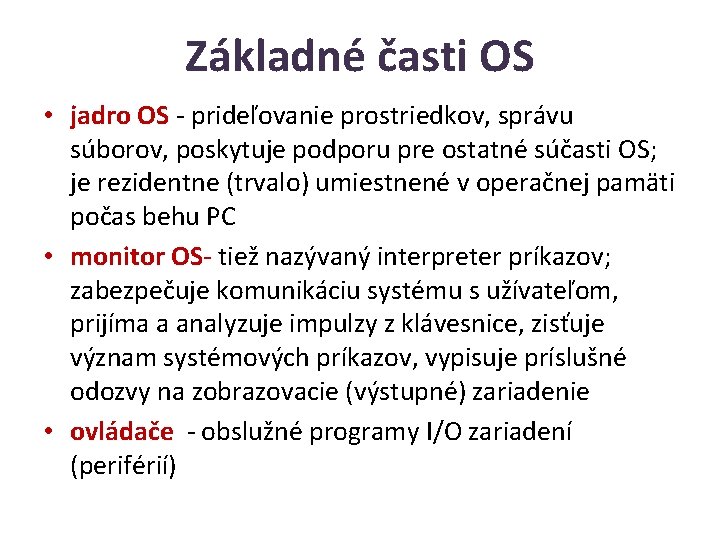 Základné časti OS

• jadro OS - prideľovanie prostriedkov, správu súborov, poskytuje podporu pre ostatné súčasti OS; je rezidentne (trvalo) umiestnené v operačnej pamäti počas behu PC

• monitor OS- tiež nazývaný interpreter príkazov; zabezpečuje komunikáciu systému s užívateľom, prijíma a analyzuje impulzy z klávesnice, zisťuje význam systémových príkazov, vypisuje príslušné odozvy na zobrazovacie (výstupné) zariadenie

• ovládače - obslužné programy I/O zariadení (periférií)